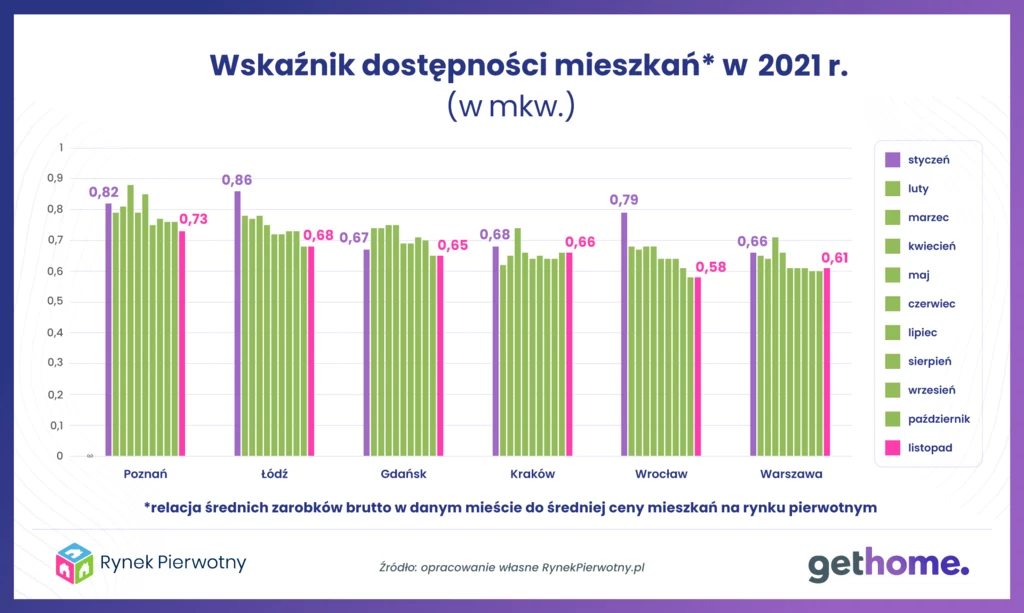 Wskaźnik dostępności mieszkań* w 2021 r.
(w mkw.)

1
0,9
0,8
0,7
0,6
0,5
0,4
0,3
0,2
0,1
0

0,82
0,73
0,86
0,68
0,67
0,65
0,68
0,66
0,79
0,58
0,66
0,61

Poznań
Łódź
Gdańsk
Kraków
Wrocław
Warszawa

styczeń
luty
marzec
kwiecień
maj
czerwiec
lipiec
sierpień
wrzesień
październik
listopad

*relacja średnich zarobków brutto w danym mieście do średniej ceny mieszkań na rynku pierwotnym

Rynek Pierwotny

Źródło: opracowanie własne RynekPierwotny.pl

gethome.